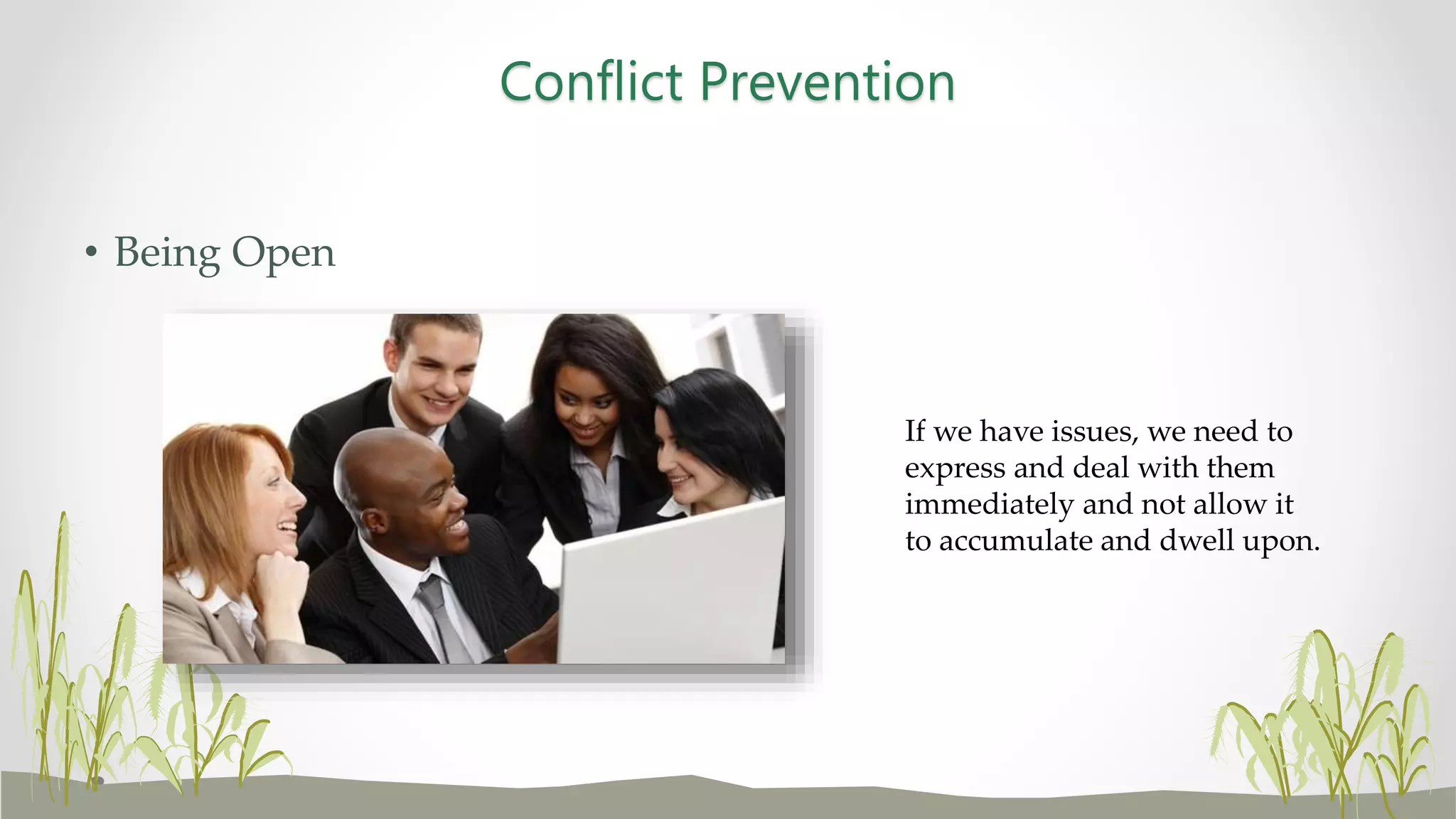 Conflict Prevention

• Being Open

If we have issues, we need to express and deal with them immediately and not allow it to accumulate and dwell upon.